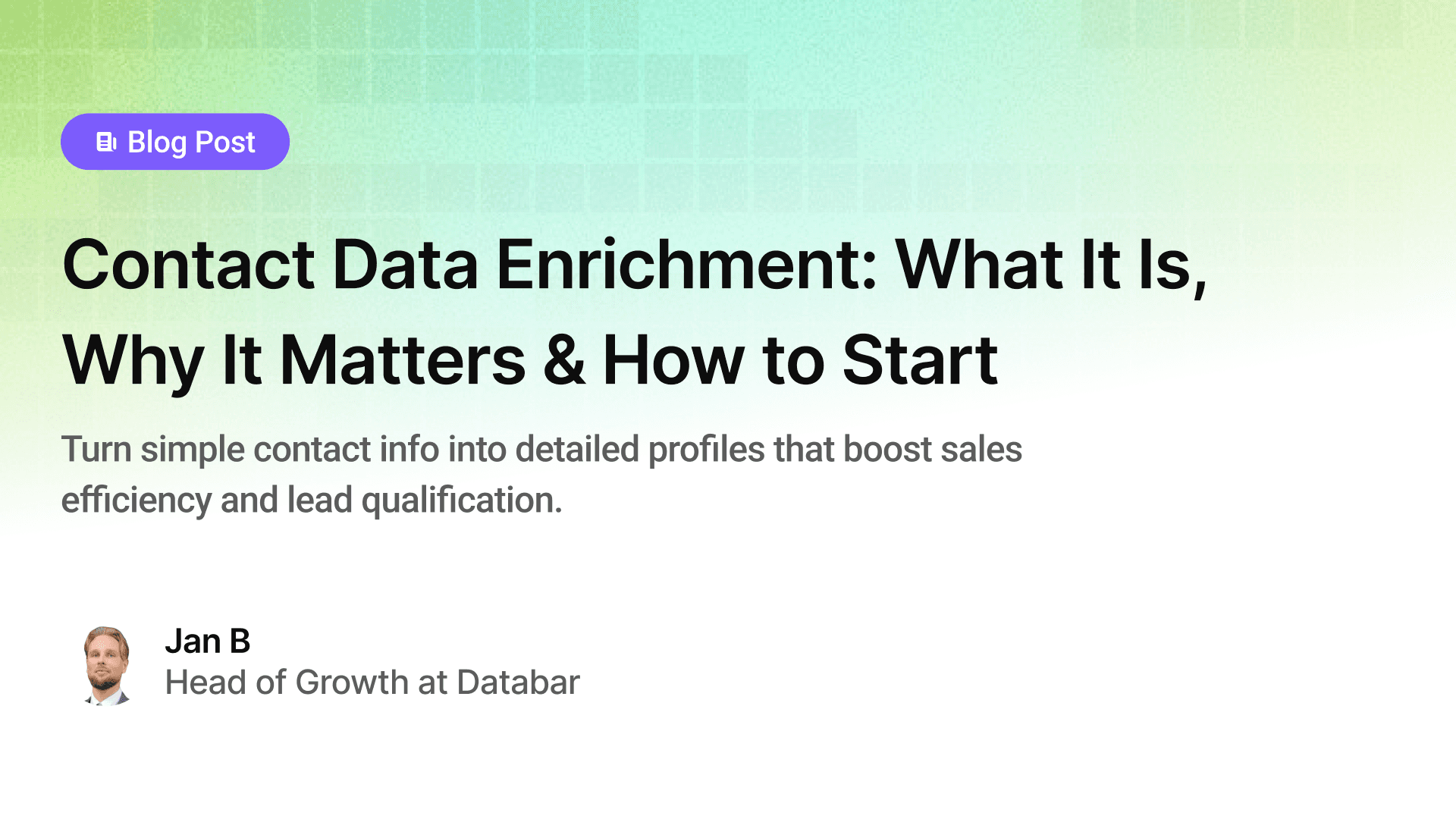 Blog Post

Contact Data Enrichment: What It Is, Why It Matters & How to Start

Turn simple contact info into detailed profiles that boost sales efficiency and lead qualification.

Jan B
Head of Growth at Databar